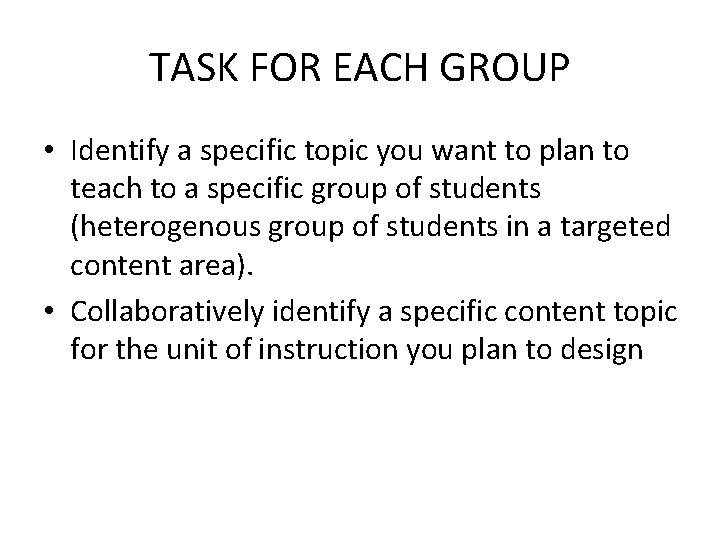 TASK FOR EACH GROUP

• Identify a specific topic you want to plan to teach to a specific group of students (heterogenous group of students in a targeted content area).

• Collaboratively identify a specific content topic for the unit of instruction you plan to design